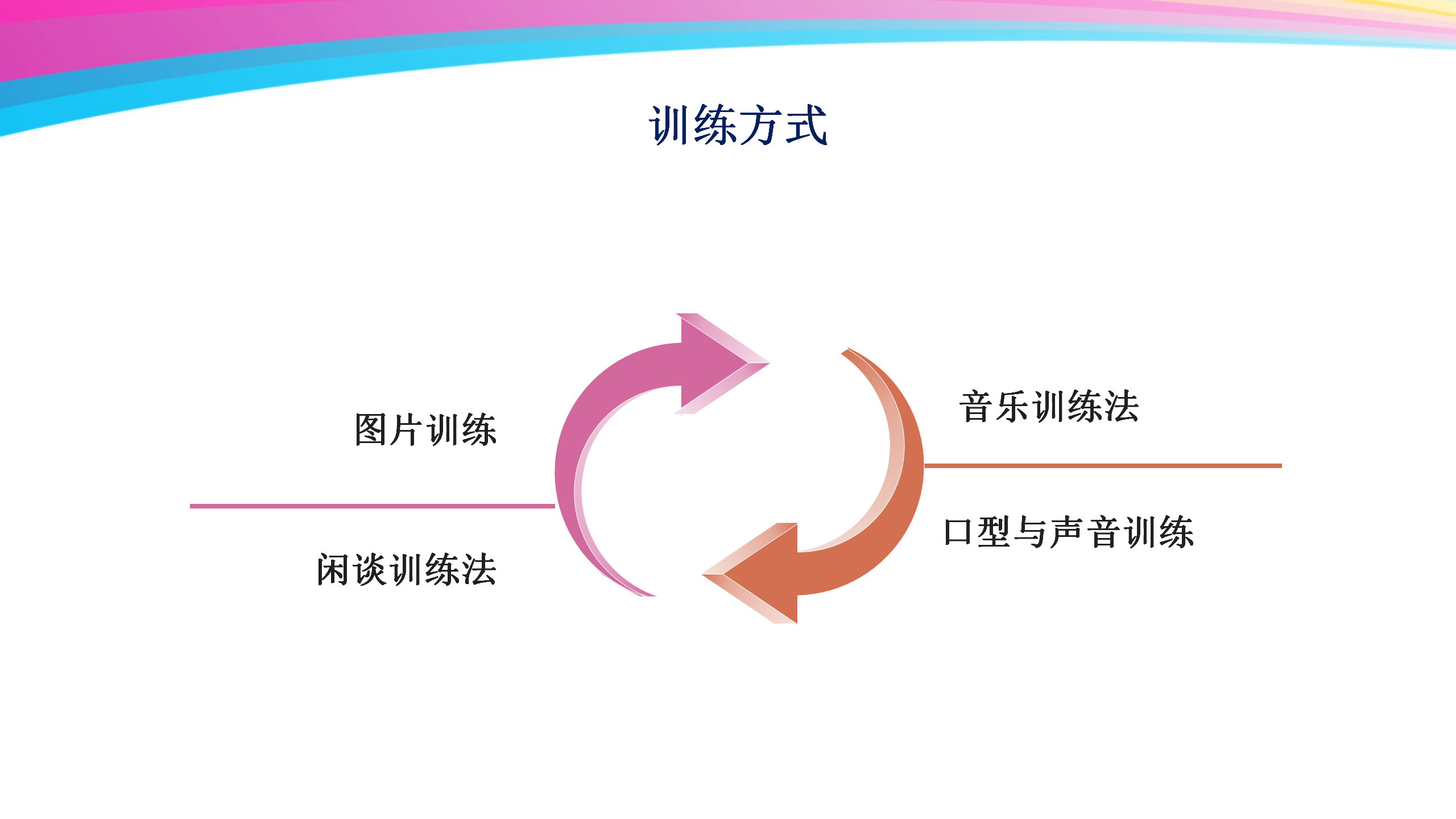 训练方式

图片训练

闲谈训练法

音乐训练法

口型与声音训练